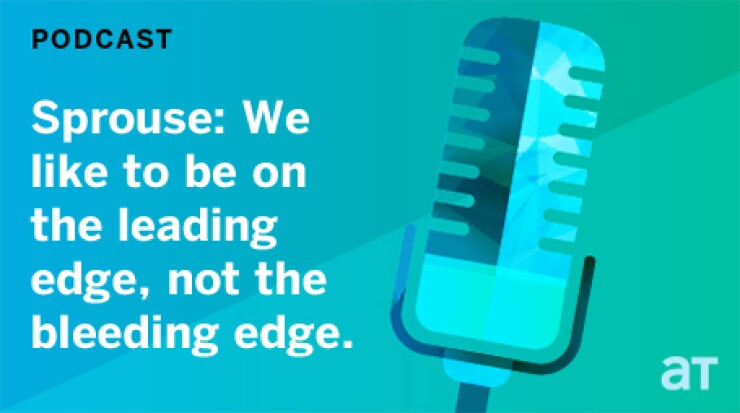 PODCAST

Sprouse: We like to be on the leading edge, not the bleeding edge.

aT